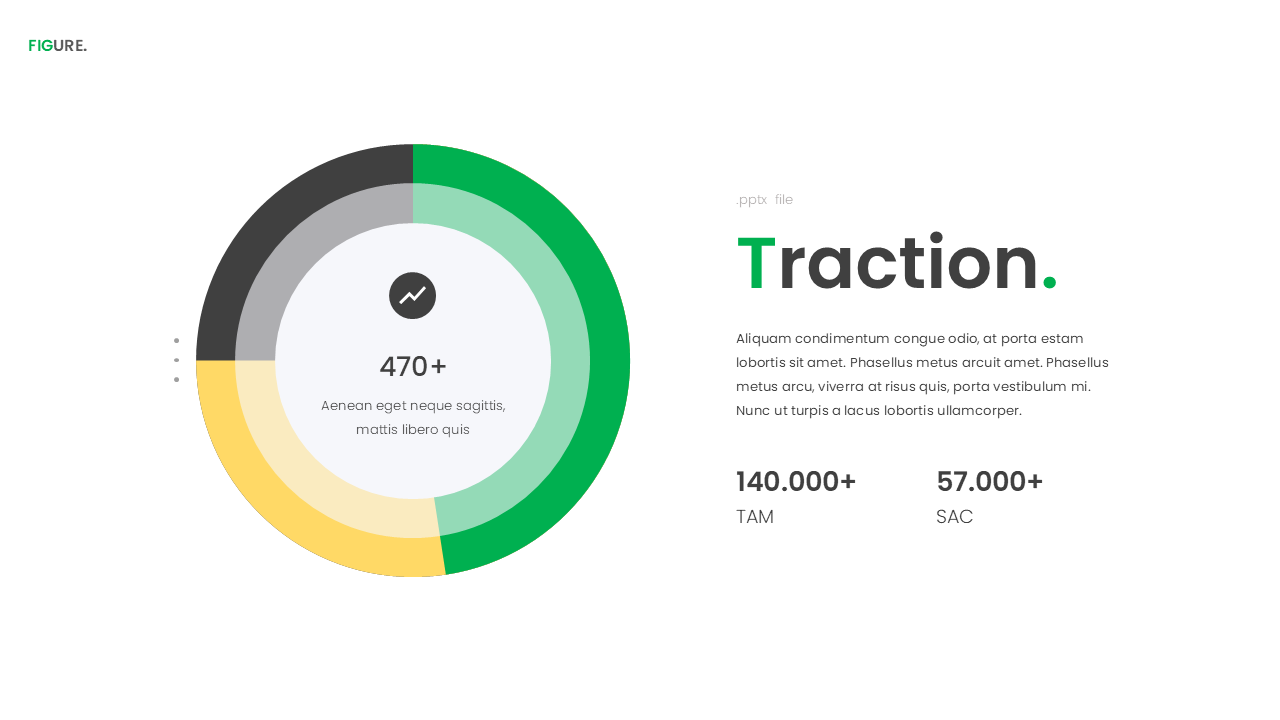 FIGURE.

470+

Aenean eget neque sagittis, mattis libero quis

.pptx file

Traction.

Aliquam condimentum congue odio, at porta estam lobortis sit amet. Phasellus metus arcuit amet. Phasellus metus arcu, viverra at risus quis, porta vestibulum mi. Nunc ut turpis a lacus lobortis ullamcorper.

140.000+
TAM

57.000+
SAC